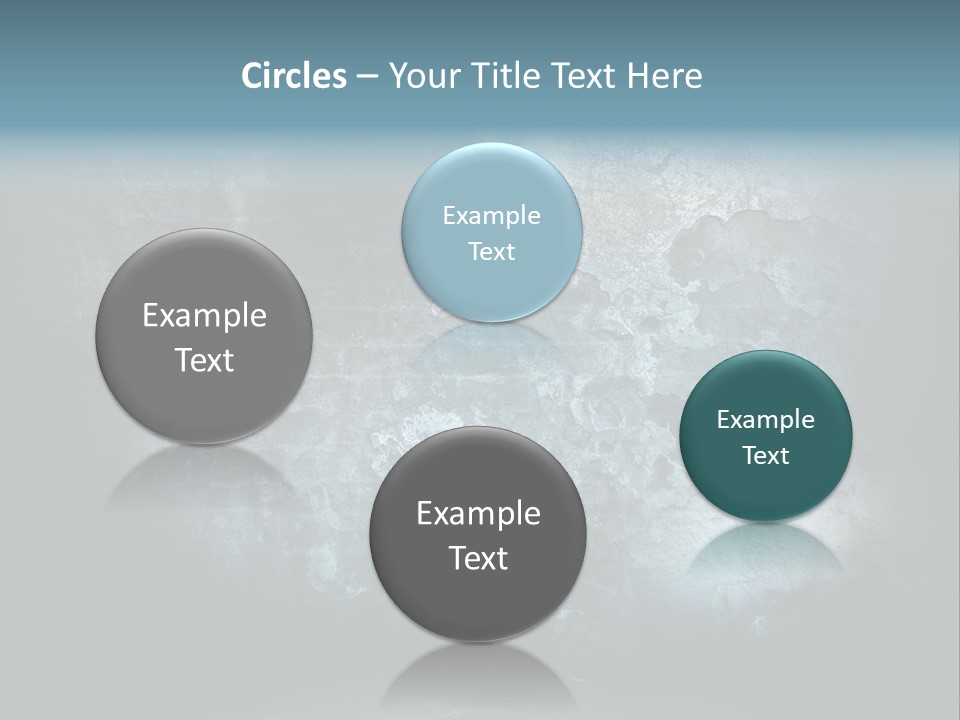 Circles – Your Title Text Here

Example Text

Example Text

Example Text

Example Text